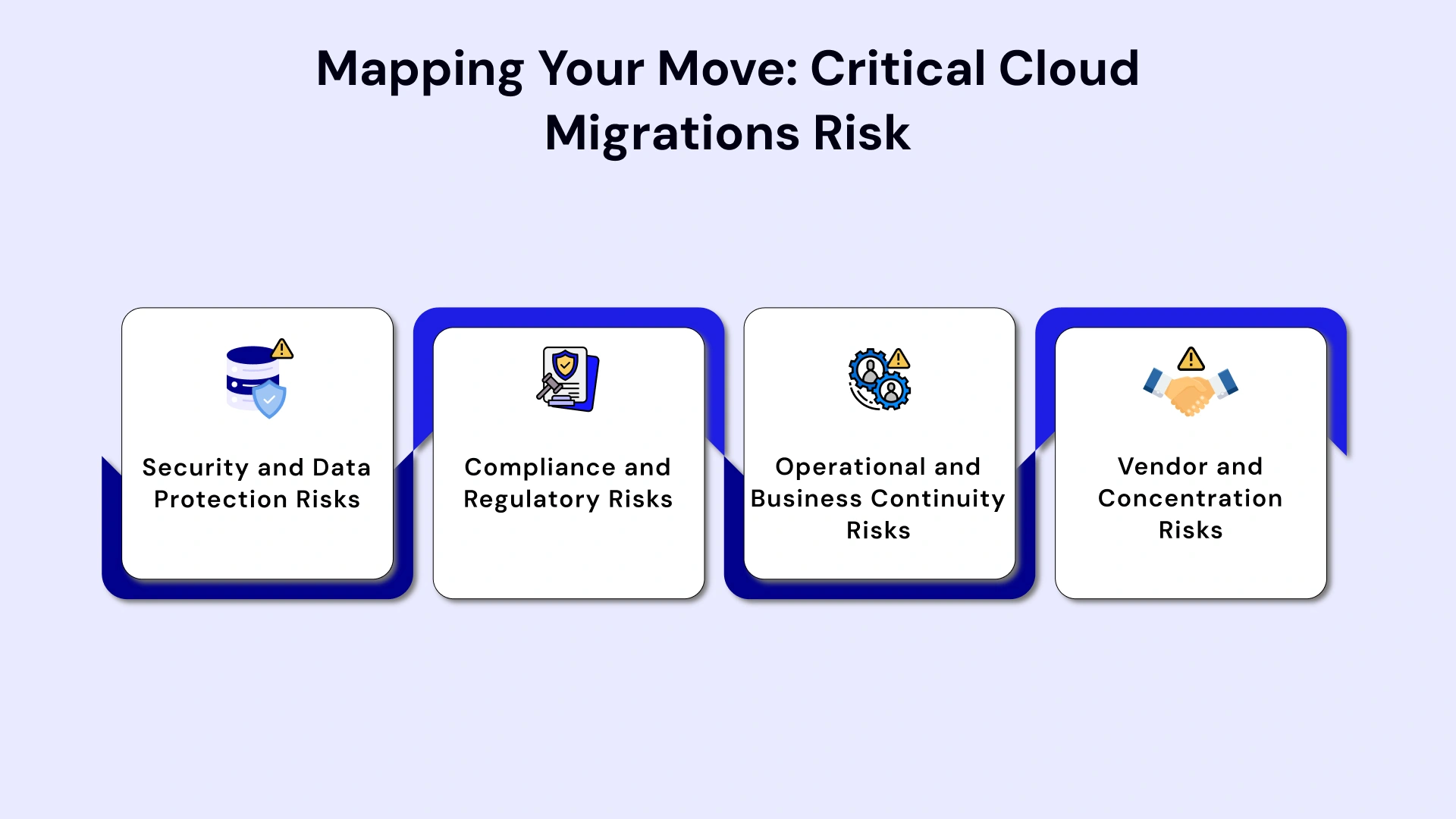 Mapping Your Move: Critical Cloud Migrations Risk

Security and Data Protection Risks

Compliance and Regulatory Risks

Operational and Business Continuity Risks

Vendor and Concentration Risks